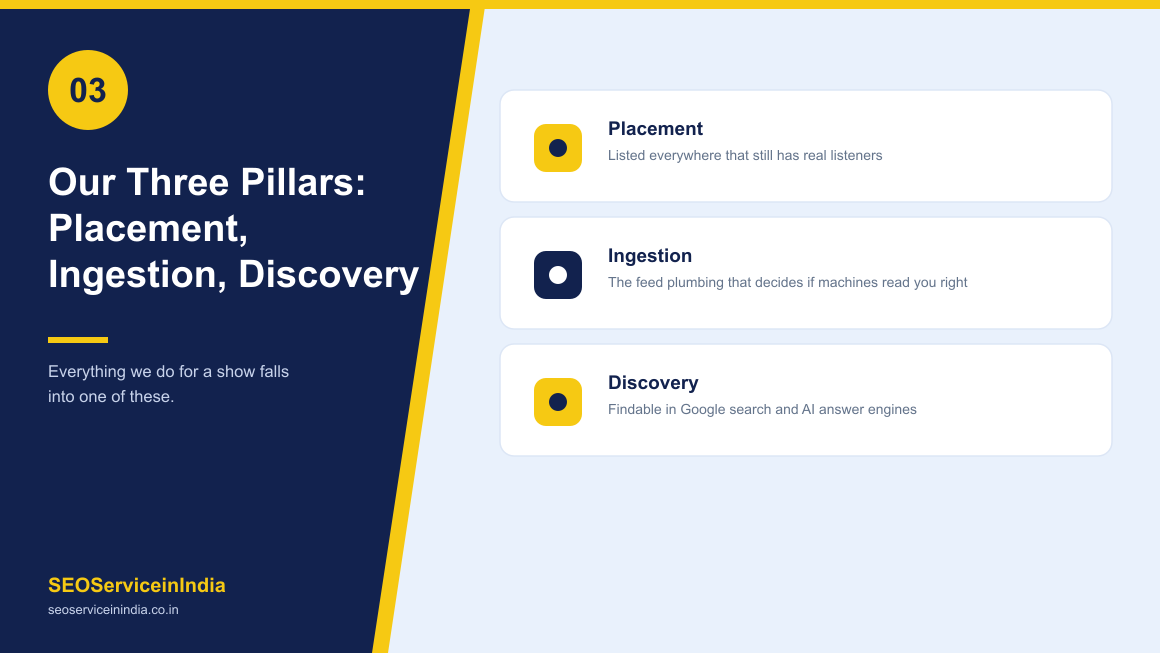 03

Our Three Pillars: Placement, Ingestion, Discovery

Everything we do for a show falls into one of these.

SEOServiceinIndia
seoserviceinindia.co.in

Placement
Listed everywhere that still has real listeners

Ingestion
The feed plumbing that decides if machines read you right

Discovery
Findable in Google search and AI answer engines